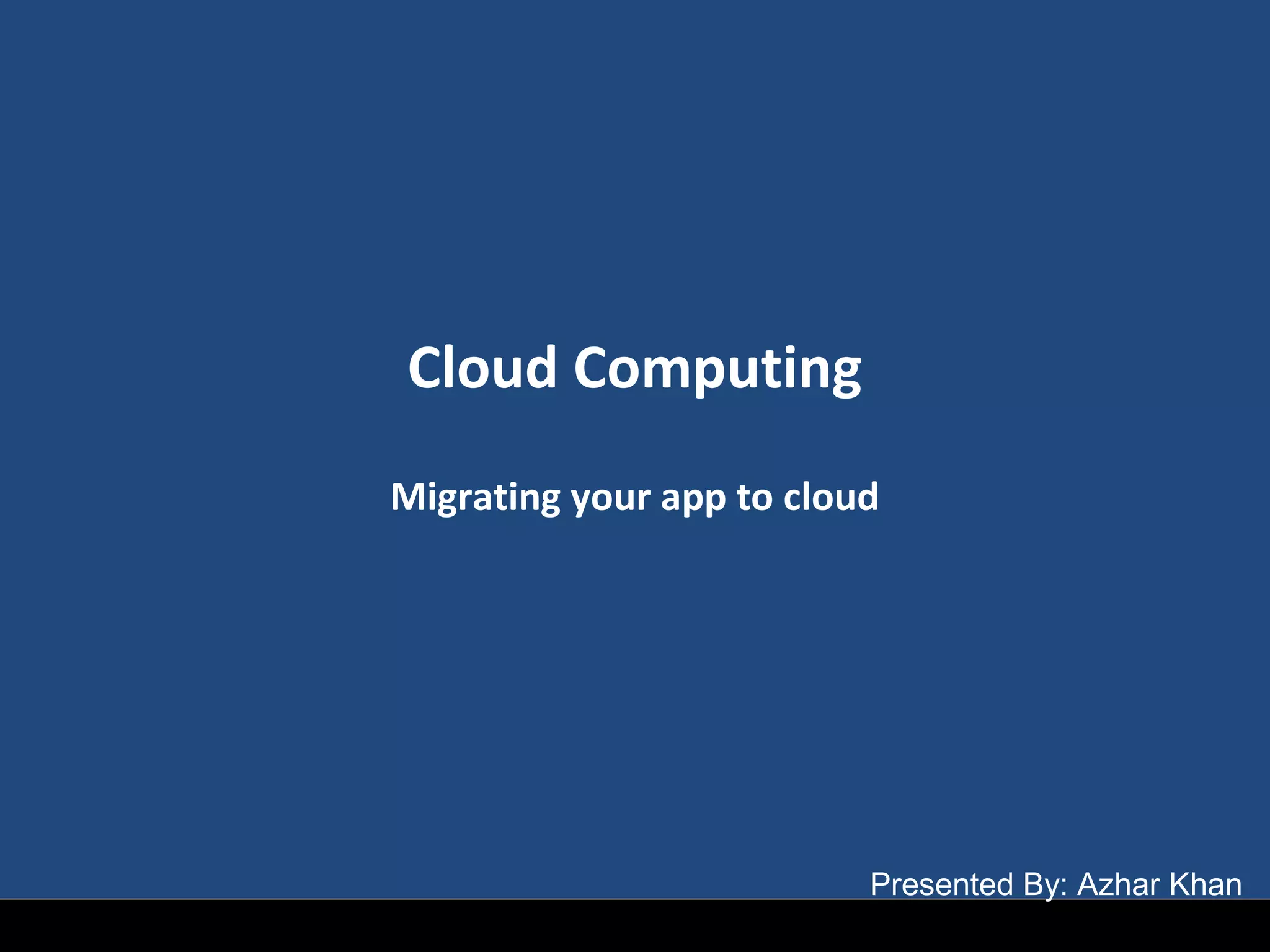 Cloud Computing

Migrating your app to cloud

Presented By: Azhar Khan